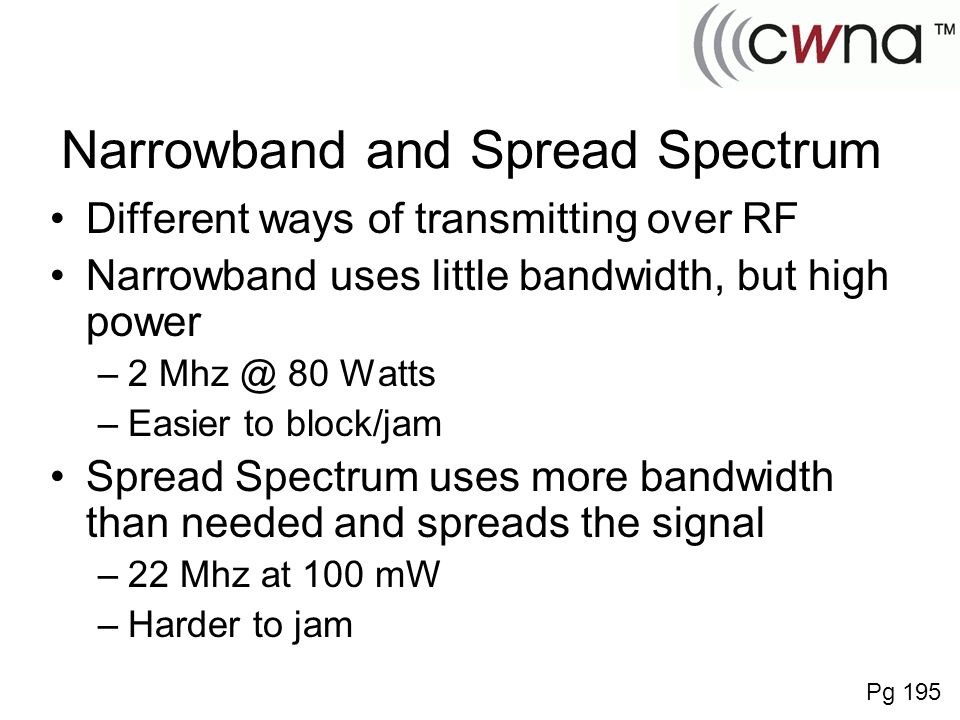 cwna™

Narrowband and Spread Spectrum

• Different ways of transmitting over RF
• Narrowband uses little bandwidth, but high power
– 2 Mhz @ 80 Watts
– Easier to block/jam
• Spread Spectrum uses more bandwidth than needed and spreads the signal
– 22 Mhz at 100 mW
– Harder to jam

Pg 195